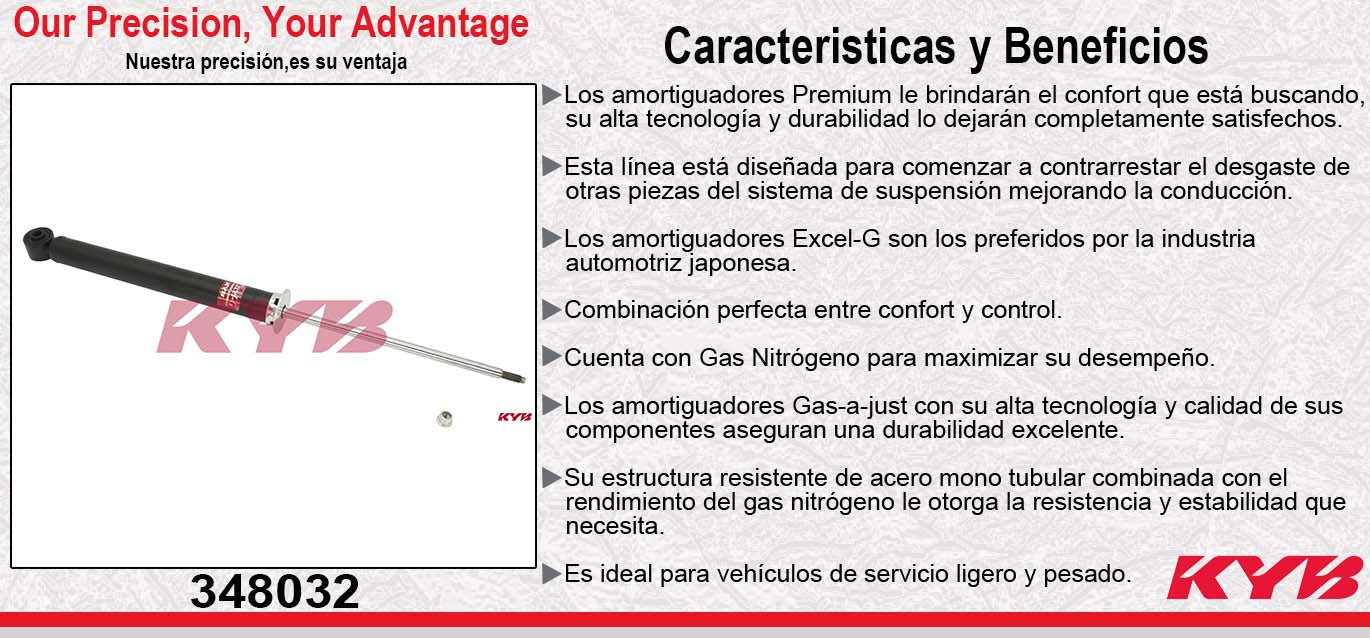 Our Precision, Your Advantage
Nuestra precisión,es su ventaja

KYB

KYB

348032

Caracteristicas y Beneficios

▶Los amortiguadores Premium le brindarán el confort que está buscando, su alta tecnología y durabilidad lo dejarán completamente satisfechos.

▶Esta línea está diseñada para comenzar a contrarrestar el desgaste de otras piezas del sistema de suspensión mejorando la conducción.

▶Los amortiguadores Excel-G son los preferidos por la industria automotriz japonesa.

▶Combinación perfecta entre confort y control.

▶Cuenta con Gas Nitrógeno para maximizar su desempeño.

▶Los amortiguadores Gas-a-just con su alta tecnología y calidad de sus componentes aseguran una durabilidad excelente.

▶Su estructura resistente de acero mono tubular combinada con el rendimiento del gas nitrógeno le otorga la resistencia y estabilidad que necesita.

▶Es ideal para vehículos de servicio ligero y pesado.

KYB